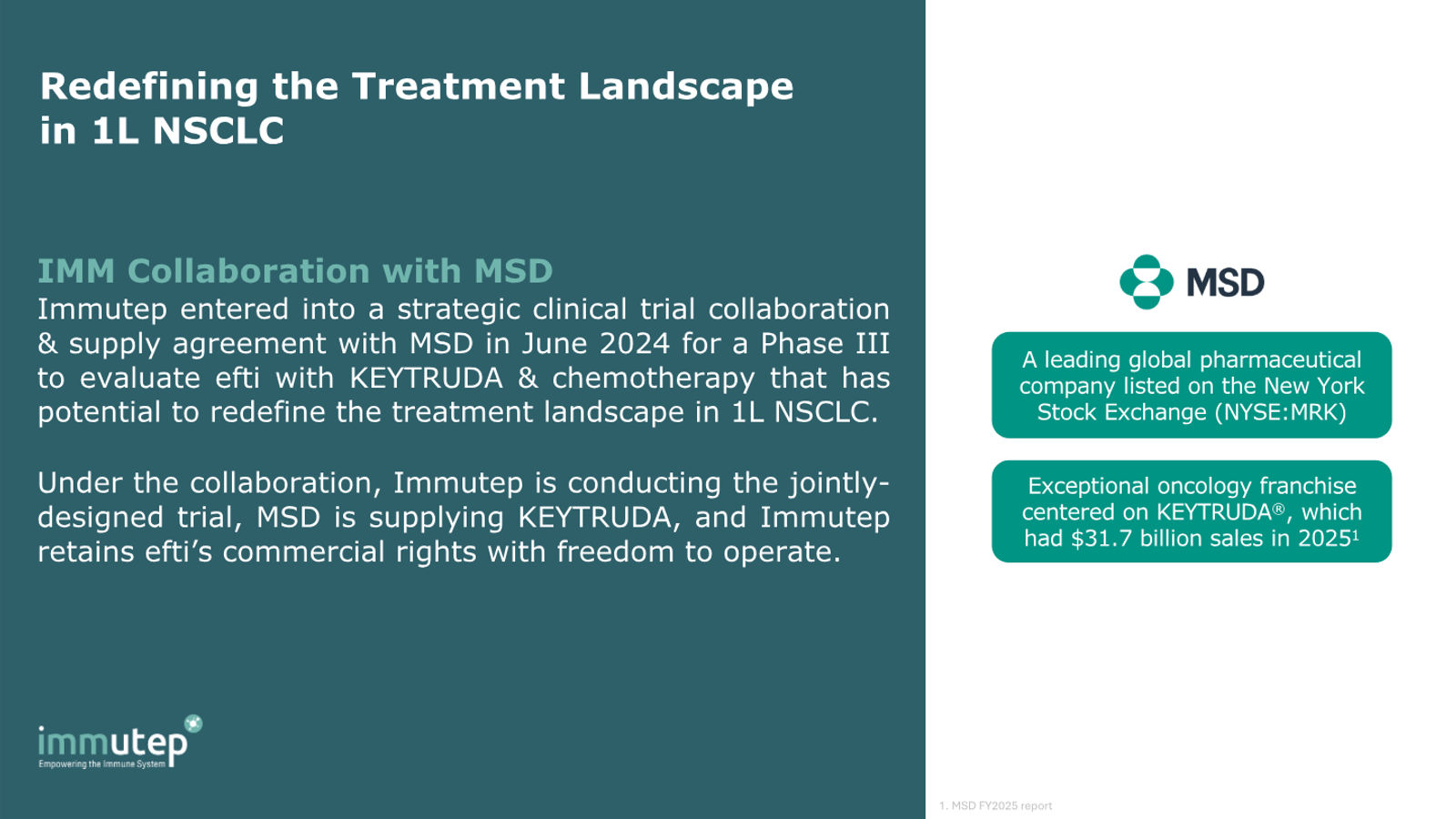 Redefining the Treatment Landscape in 1L NSCLC

IMM Collaboration with MSD

Immutep entered into a strategic clinical trial collaboration & supply agreement with MSD in June 2024 for a Phase III to evaluate efti with KEYTRUDA & chemotherapy that has potential to redefine the treatment landscape in 1L NSCLC.

Under the collaboration, Immutep is conducting the jointly-designed trial, MSD is supplying KEYTRUDA, and Immutep retains efti's commercial rights with freedom to operate.

immutep
Empowering the Immune System

MSD

A leading global pharmaceutical company listed on the New York Stock Exchange (NYSE:MRK)

Exceptional oncology franchise centered on KEYTRUDA®, which had $31.7 billion sales in 2025$^1$

1. MSD FY2025 report